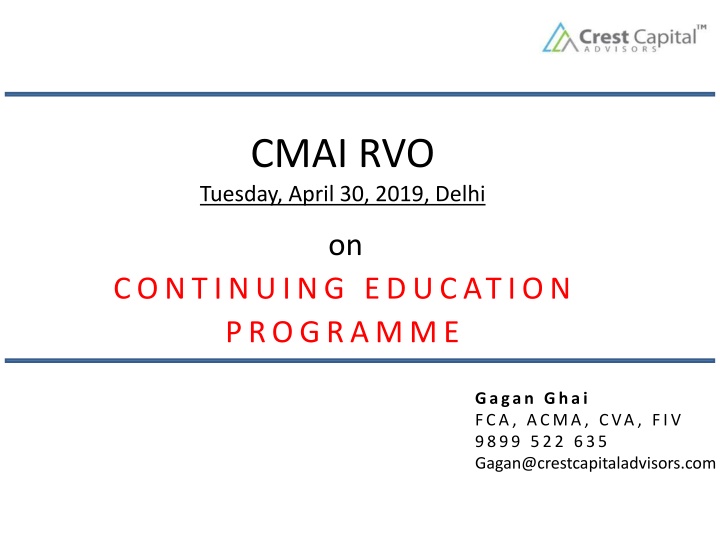 Crest Capital™
ADVISORS

CMAI RVO
Tuesday, April 30, 2019, Delhi

on

CONTINUING EDUCATION PROGRAMME

Gagan Ghai
FCA, ACMA, CVA, FIV
9899 522 635
Gagan@crestcapitaladvisors.com